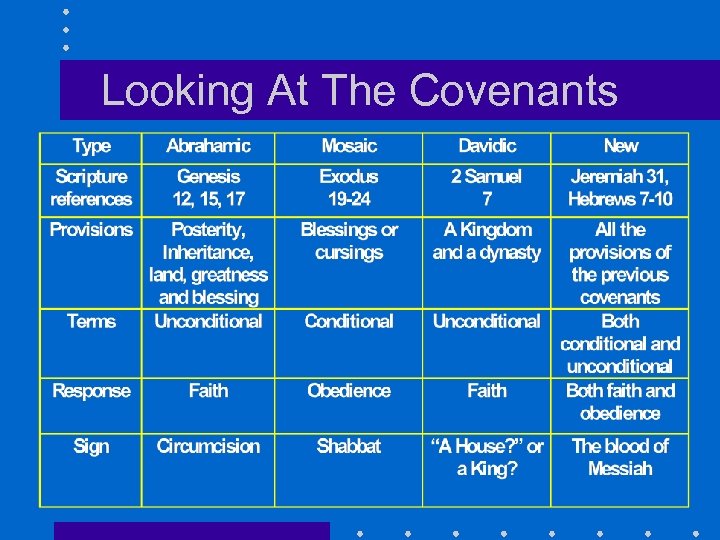 Looking At The Covenants

| Type | Abrahamic | Mosaic | Davidic | New |
|---|---|---|---|---|
| Scripture references | Genesis 12, 15, 17 | Exodus 19-24 | 2 Samuel 7 | Jeremiah 31, Hebrews 7-10 |
| Provisions | Posterity, Inheritance, land, greatness and blessing | Blessings or cursings | A Kingdom and a dynasty | All the provisions of the previous covenants |
| Terms | Unconditional | Conditional | Unconditional | Both conditional and unconditional |
| Response | Faith | Obedience | Faith | Both faith and obedience |
| Sign | Circumcision | Shabbat | “A House?” or a King? | The blood of Messiah |